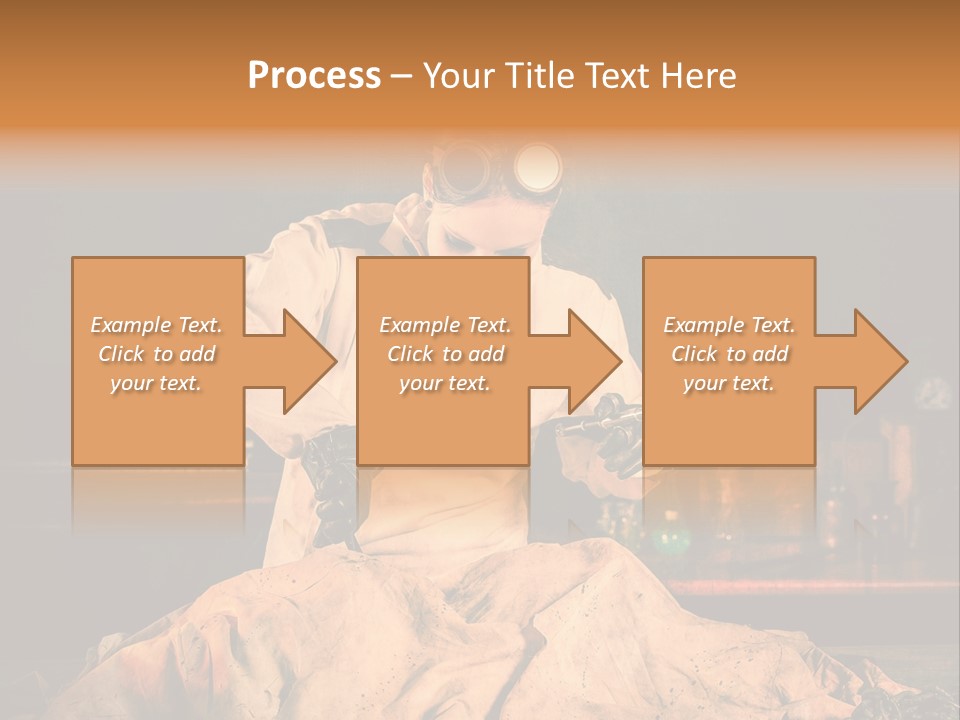 Process – Your Title Text Here

Example Text. Click to add your text.

Example Text. Click to add your text.

Example Text. Click to add your text.